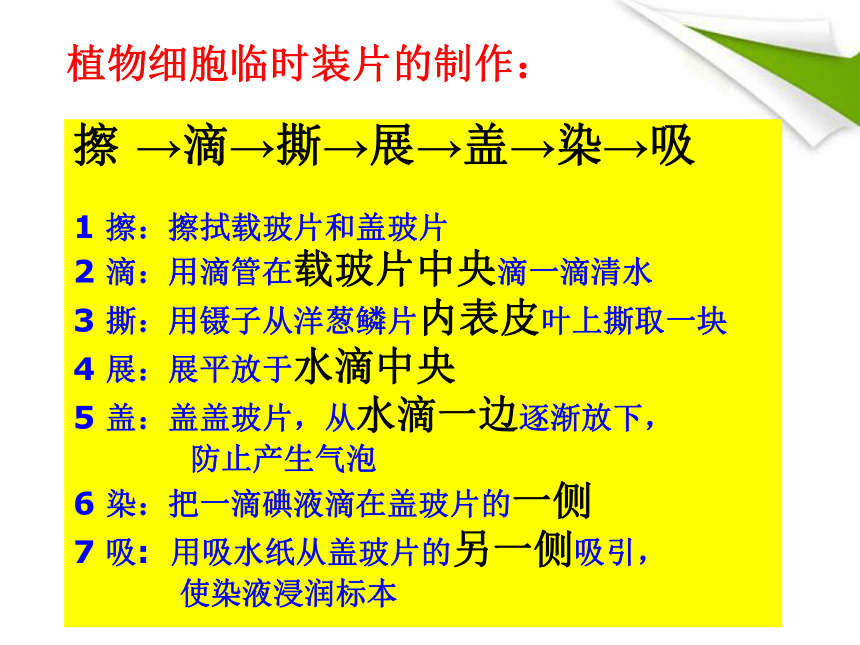 植物细胞临时装片的制作：

擦 →滴→撕→展→盖→染→吸

1 擦：擦拭载玻片和盖玻片
2 滴：用滴管在载玻片中央滴一滴清水
3 撕：用镊子从洋葱鳞片内表皮叶上撕取一块
4 展：展平放于水滴中央
5 盖：盖盖玻片，从水滴一边逐渐放下，防止产生气泡
6 染：把一滴碘液滴在盖玻片的一侧
7 吸：用吸水纸从盖玻片的另一侧吸引，使染液浸润标本